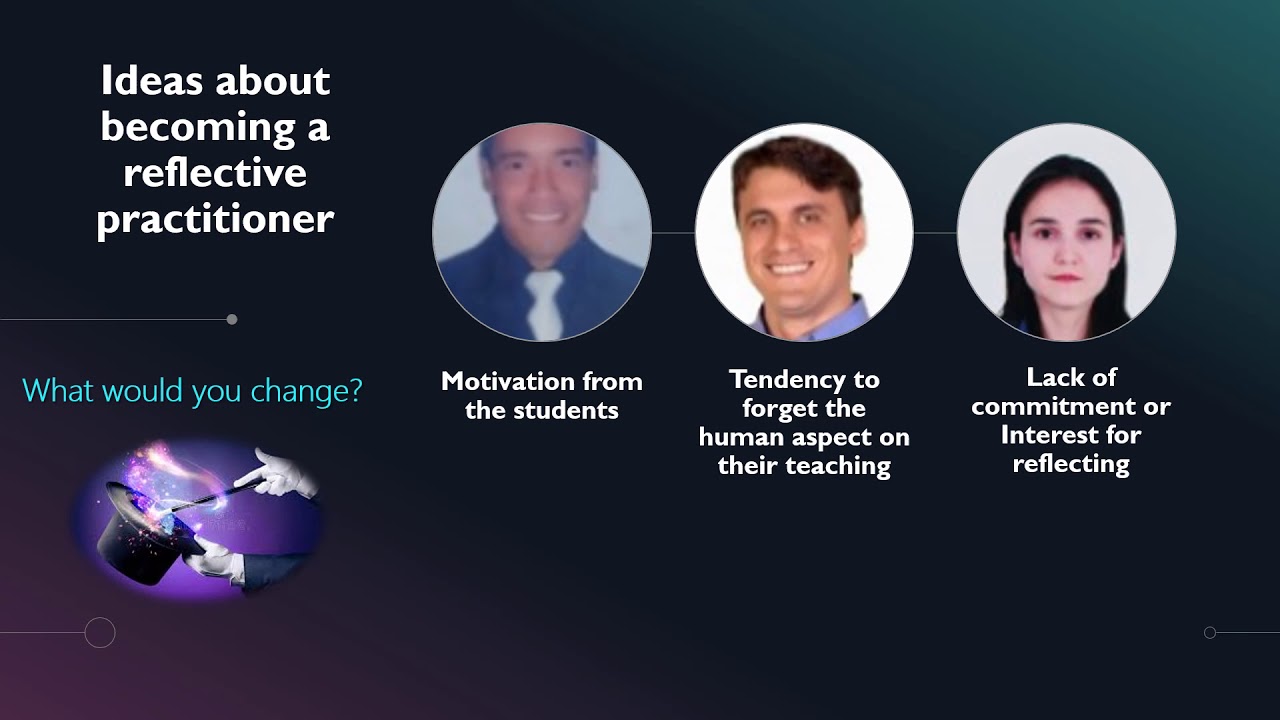 Ideas about becoming a reflective practitioner

What would you change?

Motivation from the students

Tendency to forget the human aspect on their teaching

Lack of commitment or Interest for reflecting